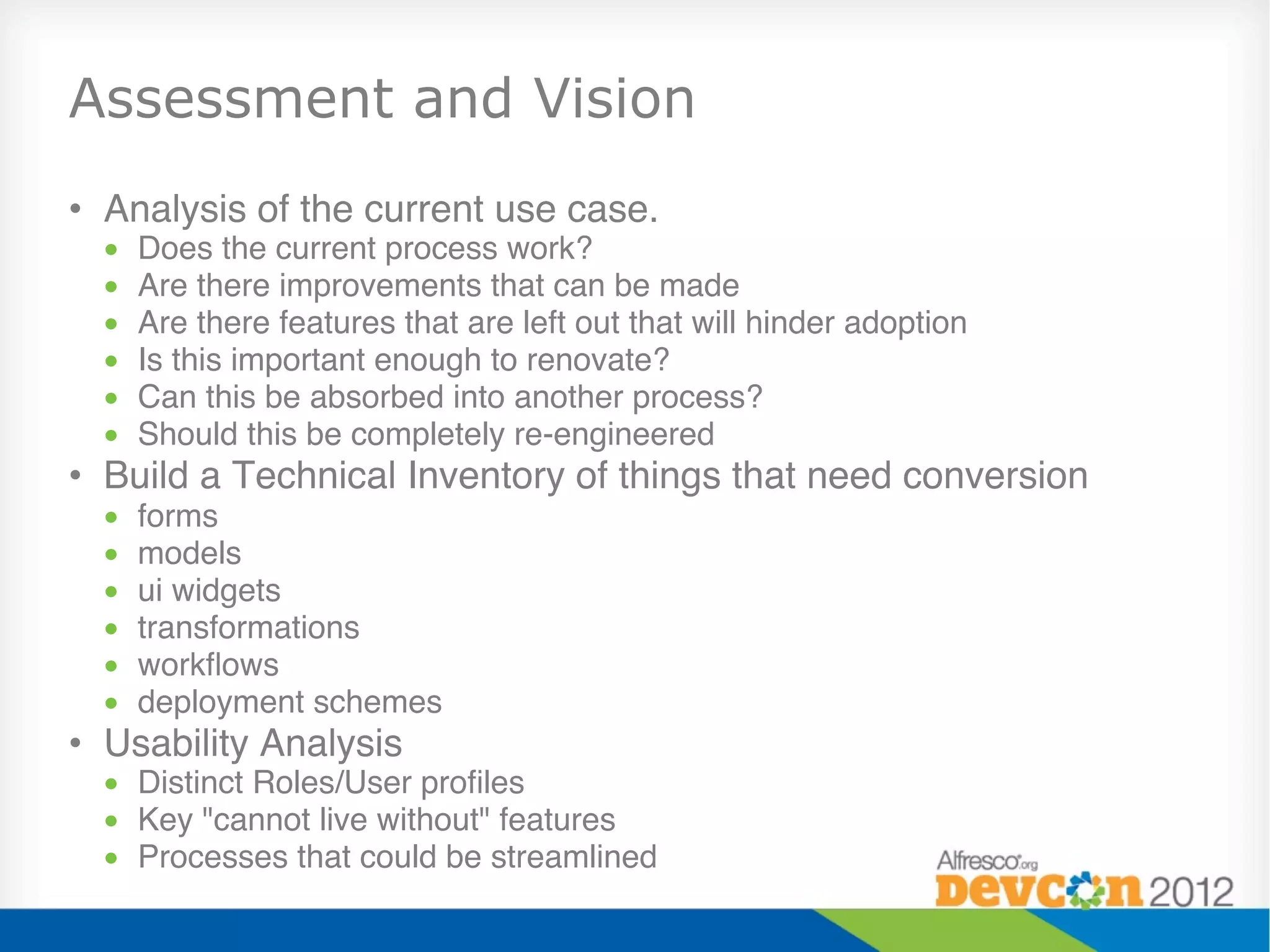 Assessment and Vision

• Analysis of the current use case.
  • Does the current process work?
  • Are there improvements that can be made
  • Are there features that are left out that will hinder adoption
  • Is this important enough to renovate?
  • Can this be absorbed into another process?
  • Should this be completely re-engineered
• Build a Technical Inventory of things that need conversion
  • forms
  • models
  • ui widgets
  • transformations
  • workflows
  • deployment schemes
• Usability Analysis
  • Distinct Roles/User profiles
  • Key "cannot live without" features
  • Processes that could be streamlined

Alfresco.org
DevCon 2012